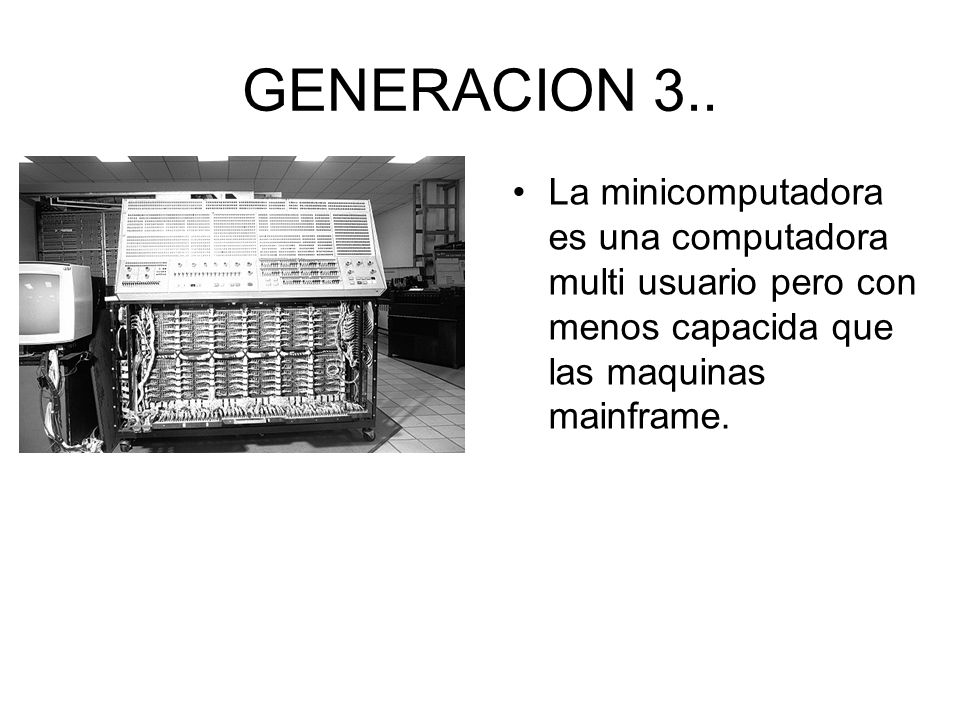 GENERACION 3..

• La minicomputadora es una computadora multi usuario pero con menos capacida que las maquinas mainframe.